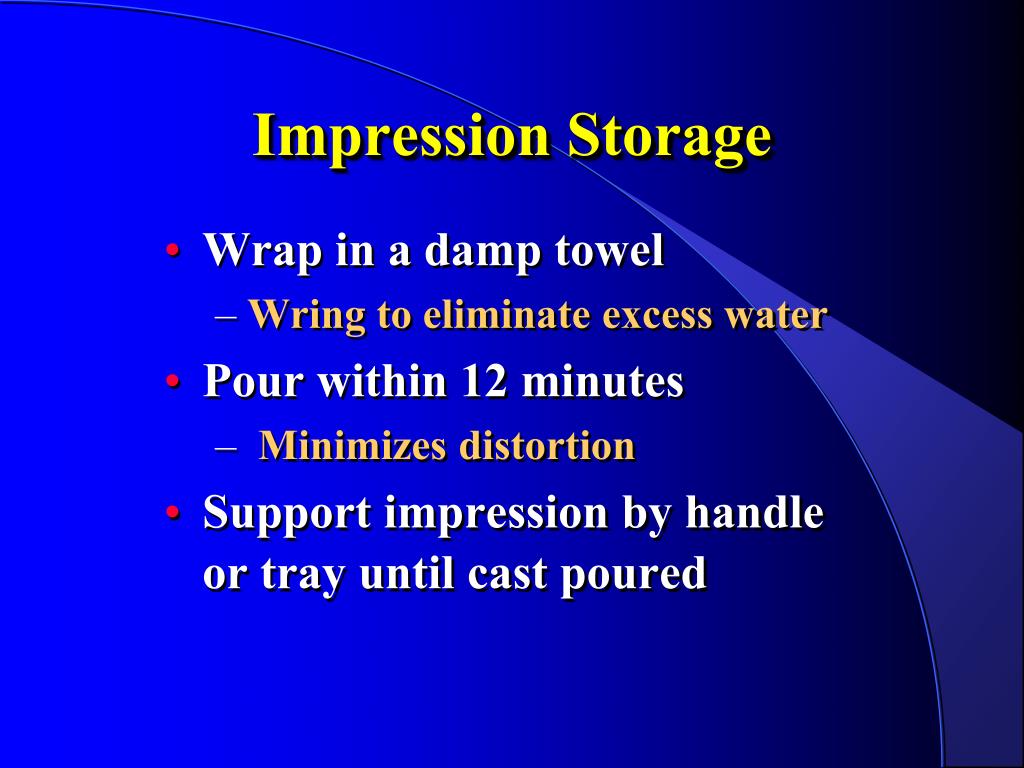 Impression Storage

• Wrap in a damp towel
  – Wring to eliminate excess water
• Pour within 12 minutes
  – Minimizes distortion
• Support impression by handle or tray until cast poured